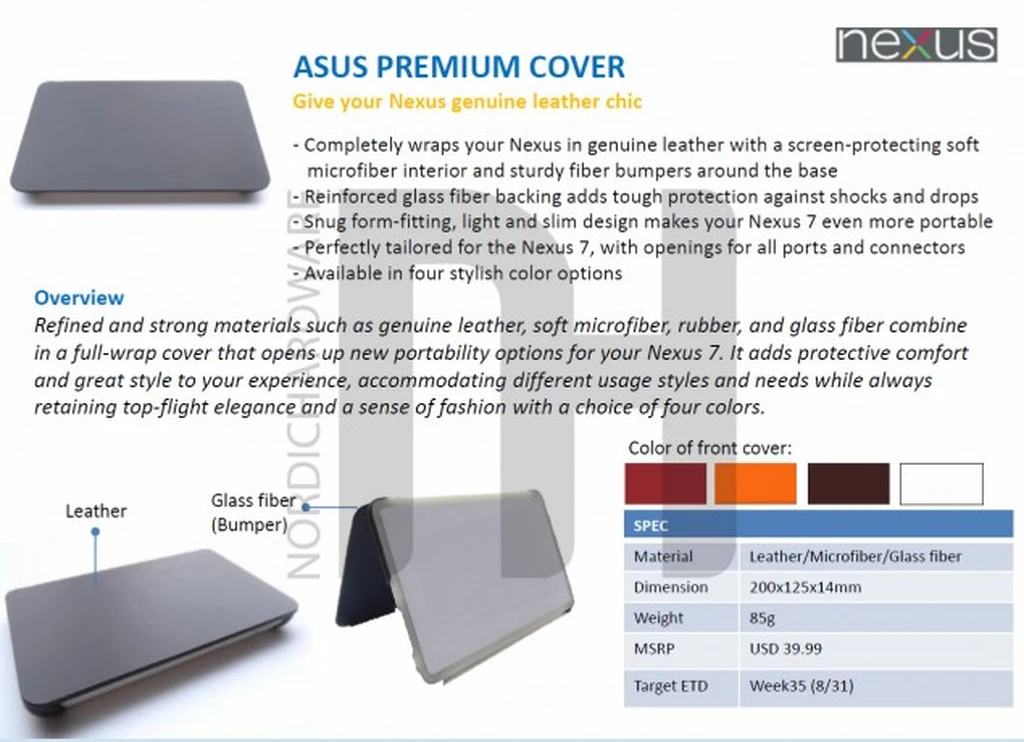 nexus

ASUS PREMIUM COVER

Give your Nexus genuine leather chic

- Completely wraps your Nexus in genuine leather with a screen-protecting soft microfiber interior and sturdy fiber bumpers around the base
- Reinforced glass fiber backing adds tough protection against shocks and drops
- Snug form-fitting, light and slim design makes your Nexus 7 even more portable
- Perfectly tailored for the Nexus 7, with openings for all ports and connectors
- Available in four stylish color options

Overview

Refined and strong materials such as genuine leather, soft microfiber, rubber, and glass fiber combine in a full-wrap cover that opens up new portability options for your Nexus 7. It adds protective comfort and great style to your experience, accommodating different usage styles and needs while always retaining top-flight elegance and a sense of fashion with a choice of four colors.

NORDICHARDWARE

Leather

Glass fiber (Bumper)

Color of front cover:

| SPEC | |
|---|---|
| Material | Leather/Microfiber/Glass fiber |
| Dimension | 200x125x14mm |
| Weight | 85g |
| MSRP | USD 39.99 |
| Target ETD | Week35 (8/31) |